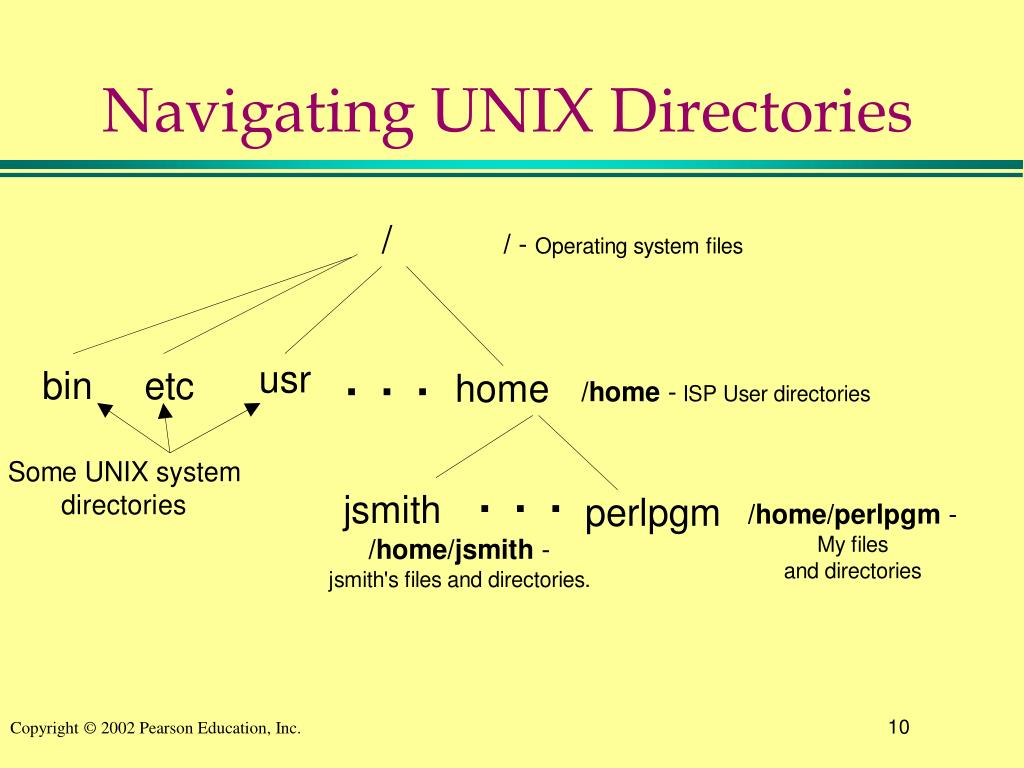 Navigating UNIX Directories

/

/ - Operating system files

bin etc usr . . . home

/home - ISP User directories

Some UNIX system directories

jsmith . . . perlpgm

/home/jsmith - jsmith's files and directories.

/home/perlpgm - My files and directories

Copyright © 2002 Pearson Education, Inc.

10